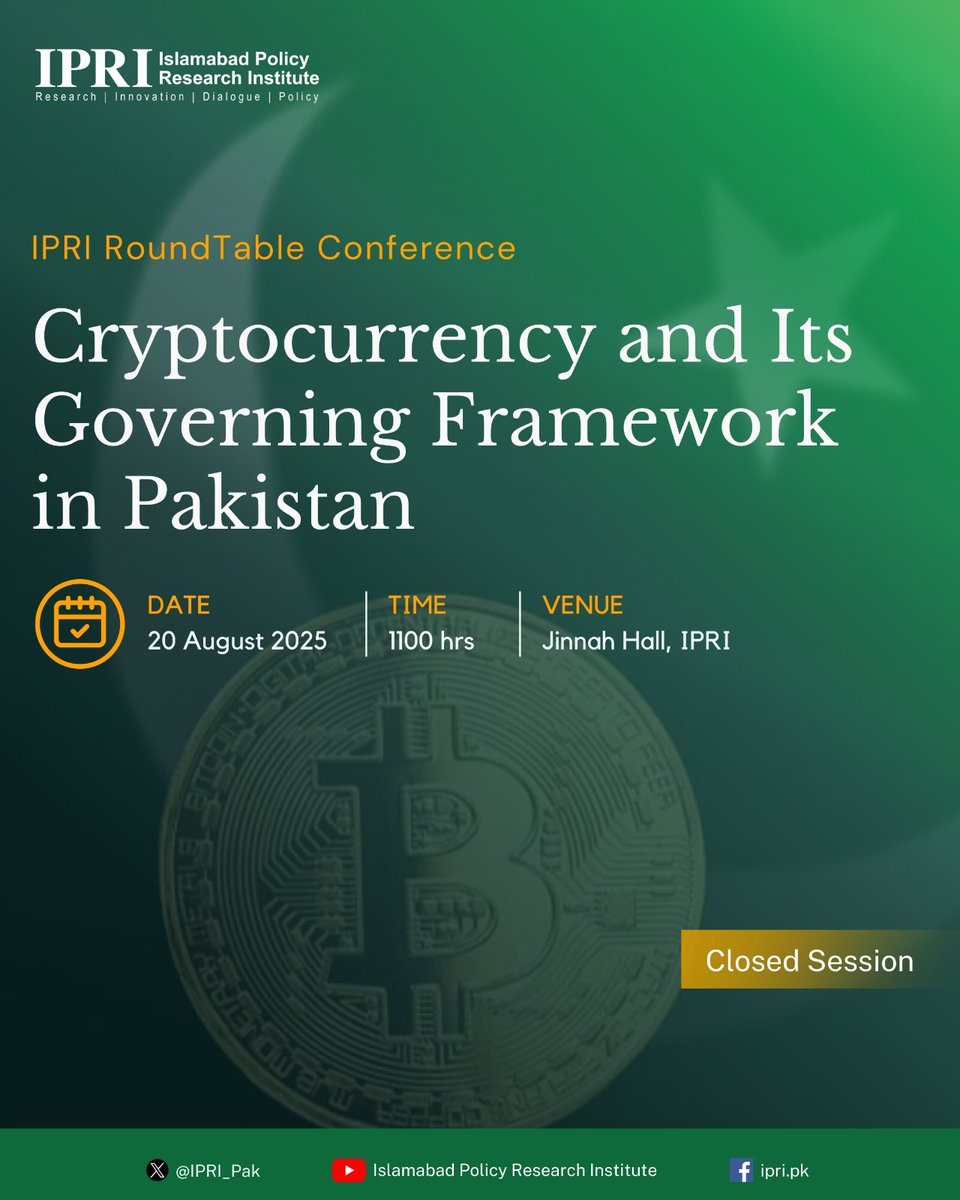 IPRI Islamabad Policy Research Institute
Research | Innovation | Dialogue | Policy

IPRI RoundTable Conference

Cryptocurrency and Its Governing Framework in Pakistan

DATE
20 August 2025

TIME
1100 hrs

VENUE
Jinnah Hall, IPRI

Closed Session

@IPRI_Pak Islamabad Policy Research Institute ipri.pk